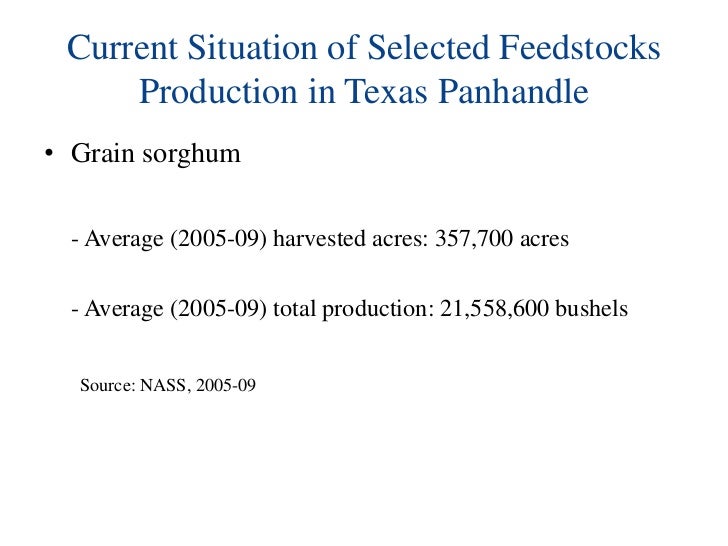 Current Situation of Selected Feedstocks Production in Texas Panhandle

• Grain sorghum

- Average (2005-09) harvested acres: 357,700 acres

- Average (2005-09) total production: 21,558,600 bushels

Source: NASS, 2005-09